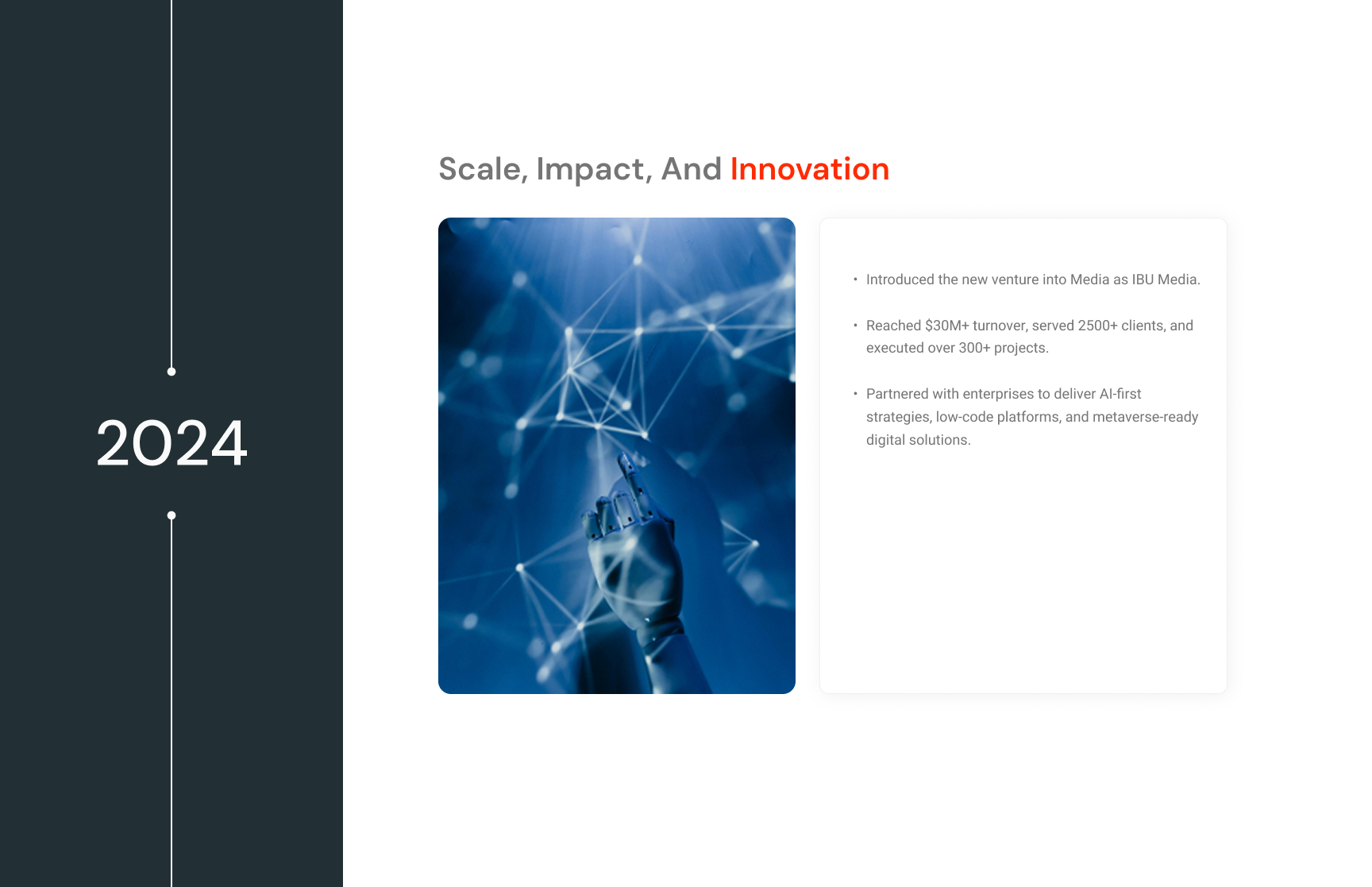 2024

Scale, Impact, And Innovation

• Introduced the new venture into Media as IBU Media.

• Reached \$30M+ turnover, served 2500+ clients, and executed over 300+ projects.

• Partnered with enterprises to deliver AI-first strategies, low-code platforms, and metaverse-ready digital solutions.